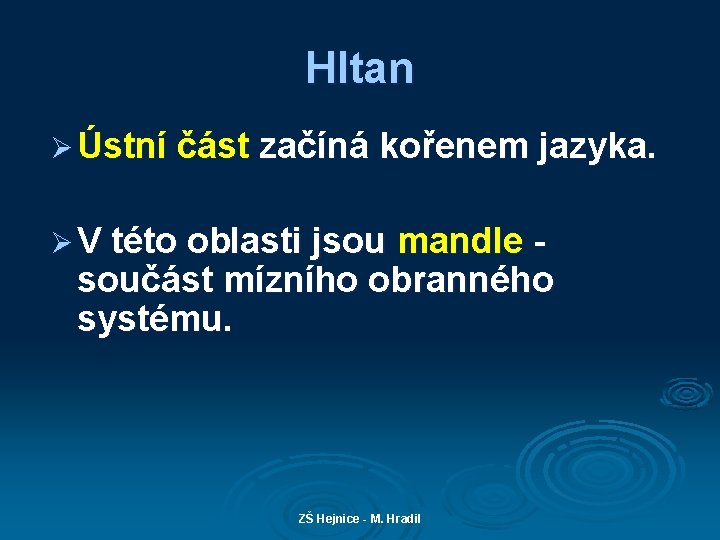 Hltan

➢ Ústní část začíná kořenem jazyka.

➢ V této oblasti jsou mandle - součást mízního obranného systému.

ZŠ Hejnice - M. Hradil